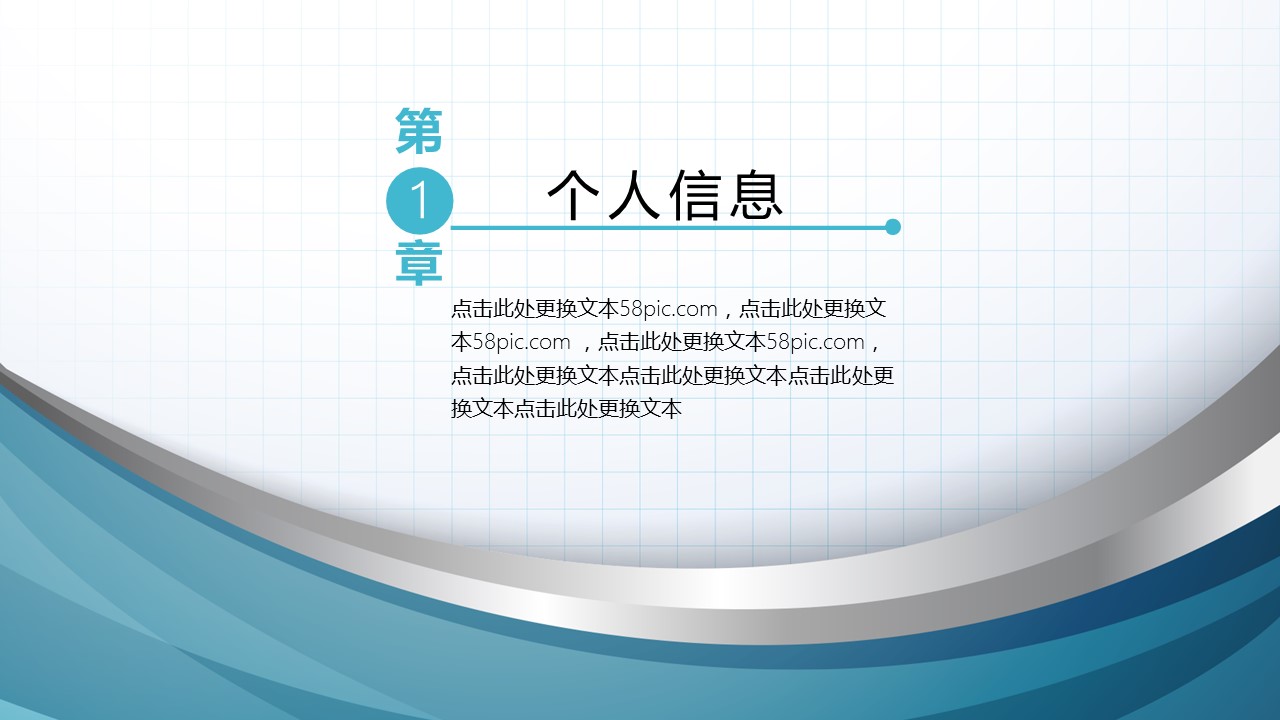 第
1
章

个人信息

点击此处更换文本58pic.com，点击此处更换文本58pic.com ，点击此处更换文本58pic.com，点击此处更换文本点击此处更换文本点击此处更换文本点击此处更换文本